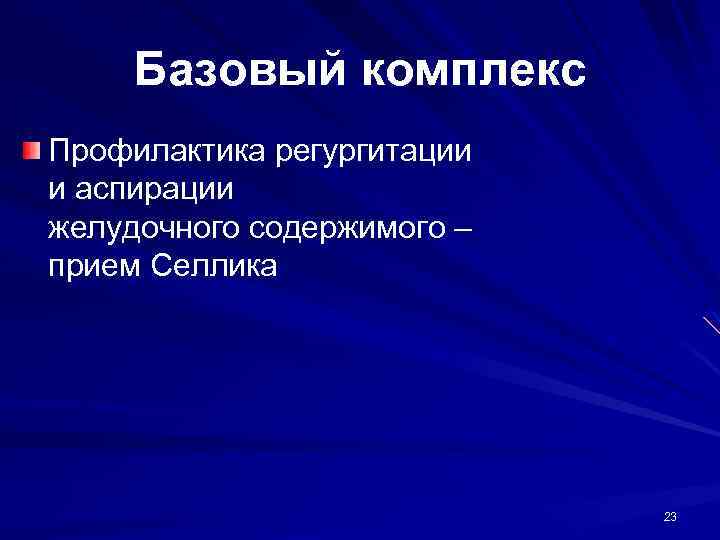 Базовый комплекс

Профилактика регургитации и аспирации желудочного содержимого – прием Селлика

23